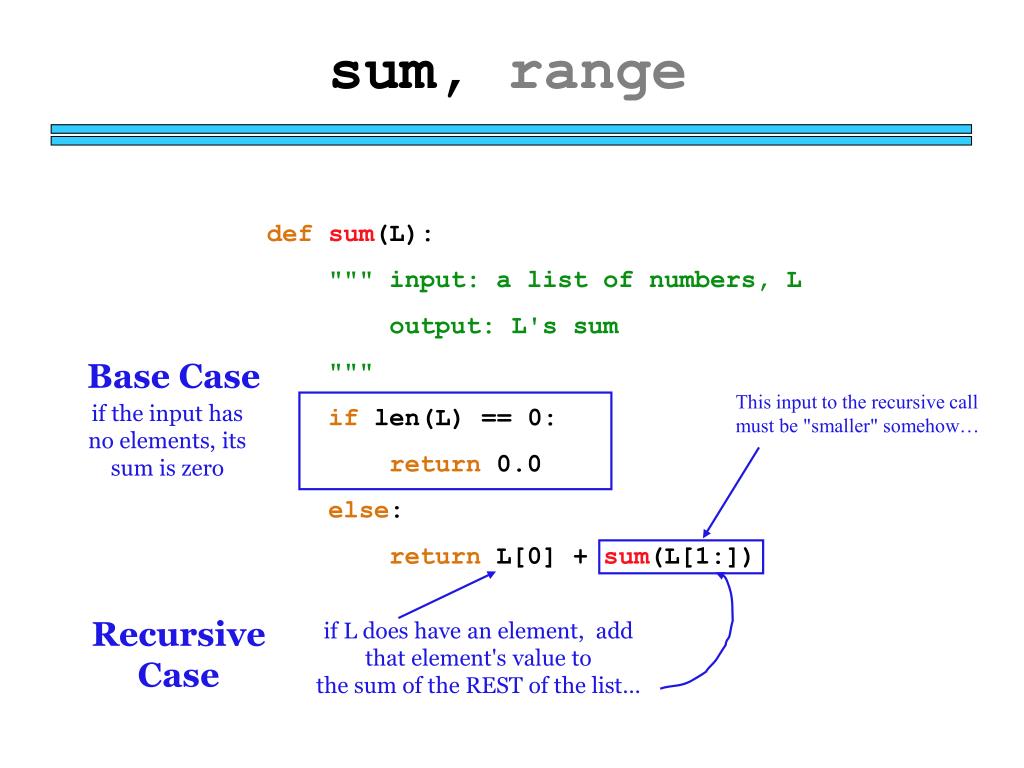 sum, range

def sum(L):
    """ input: a list of numbers, L
        output: L's sum
    """
    if len(L) == 0:
        return 0.0
    else:
        return L[0] + sum(L[1:])

Base Case
if the input has no elements, its sum is zero

This input to the recursive call must be "smaller" somehow…

Recursive Case

if L does have an element, add that element's value to the sum of the REST of the list...